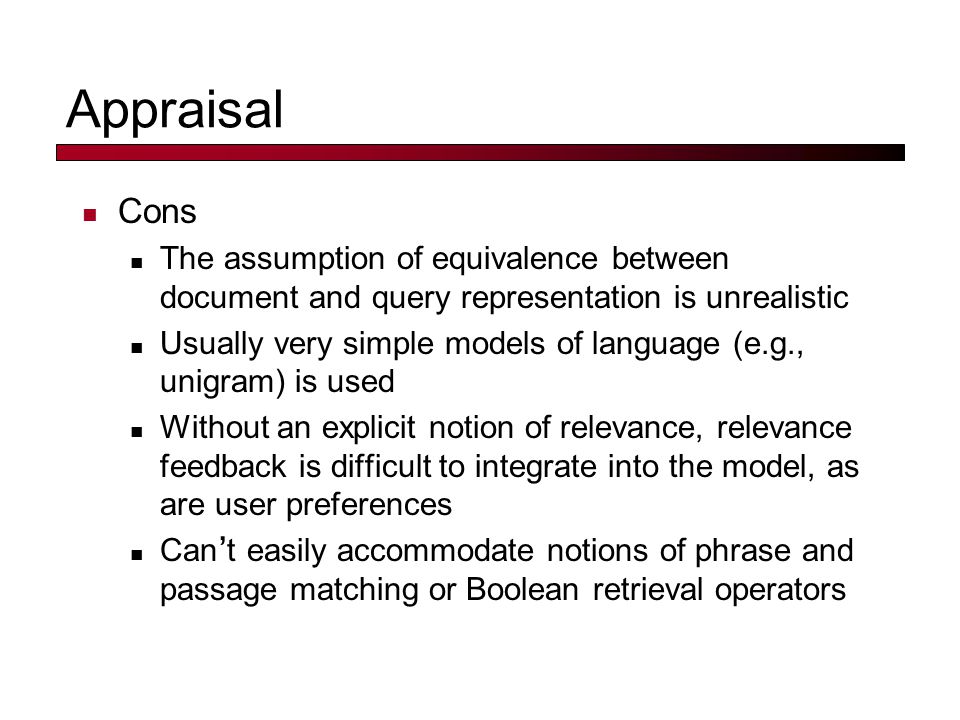 Appraisal

Cons

The assumption of equivalence between document and query representation is unrealistic

Usually very simple models of language (e.g., unigram) is used

Without an explicit notion of relevance, relevance feedback is difficult to integrate into the model, as are user preferences

Can’t easily accommodate notions of phrase and passage matching or Boolean retrieval operators